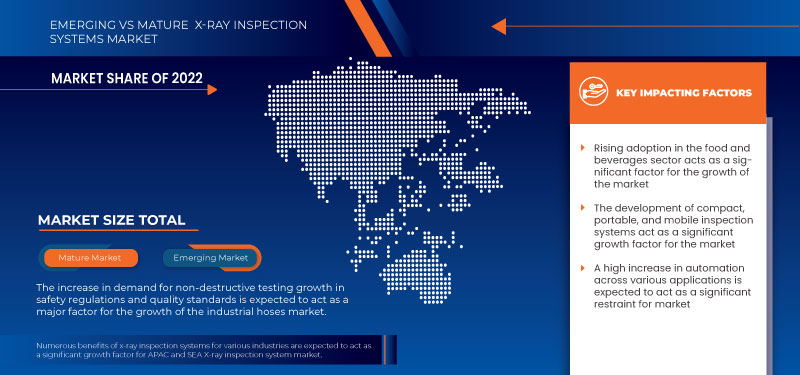 EMERGING VS MATURE X-RAY INSPECTION SYSTEMS MARKET

MARKET SHARE OF 2022

MARKET SIZE TOTAL

Mature Market

Emerging Market

The increase in demand for non-destructive testing growth in safety regulations and quality standards is expected to act as a major factor for the growth of the industrial hoses market.

Numerous benefits of x-ray inspection systems for various industries are expected to act as a significant growth factor for APAC and SEA X-ray inspection system market.

KEY IMPACTING FACTORS

Rising adoption in the food and beverages sector acts as a significant factor for the growth of the market

The development of compact, portable, and mobile inspection systems act as a significant growth factor for the market

A high increase in automation across various applications is expected to act as a significant restraint for market